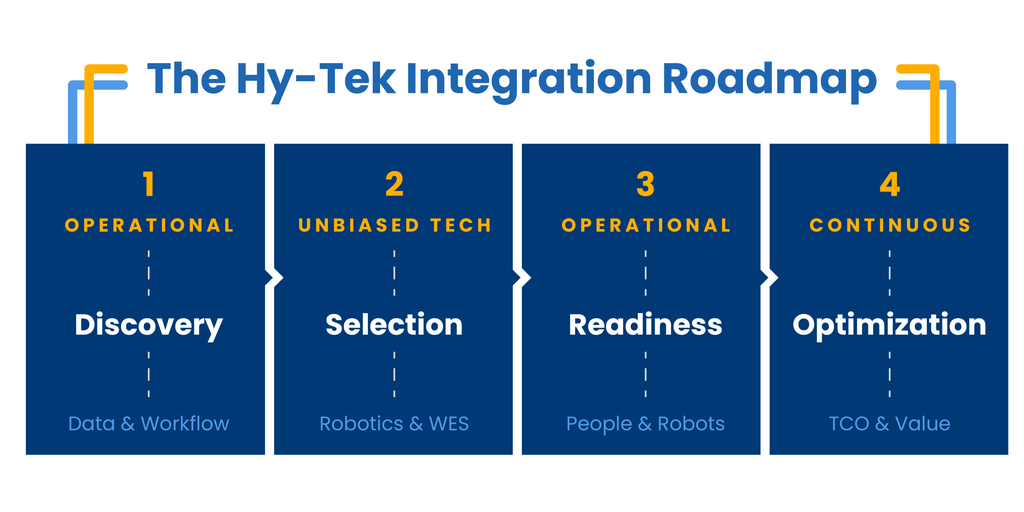 The Hy-Tek Integration Roadmap

1
OPERATIONAL
Discovery
Data & Workflow

2
UNBIASED TECH
Selection
Robotics & WES

3
OPERATIONAL
Readiness
People & Robots

4
CONTINUOUS
Optimization
TCO & Value